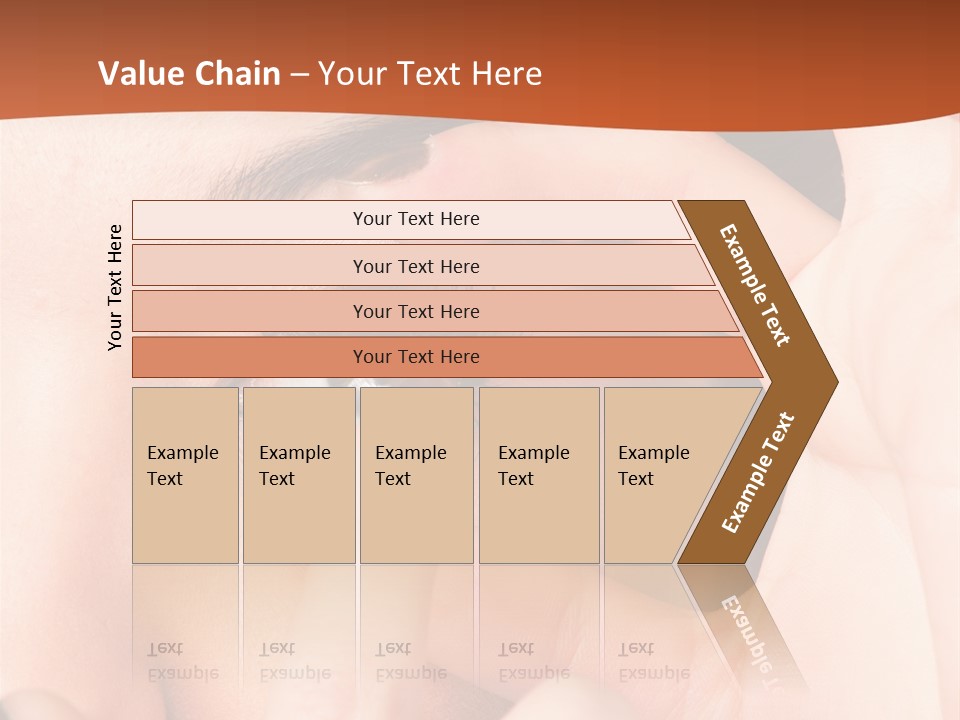 Value Chain – Your Text Here

Your Text Here

Your Text Here

Your Text Here

Your Text Here

Your Text Here

Example Text

Example Text

Example Text

Example Text

Example Text

Example Text

Example Text